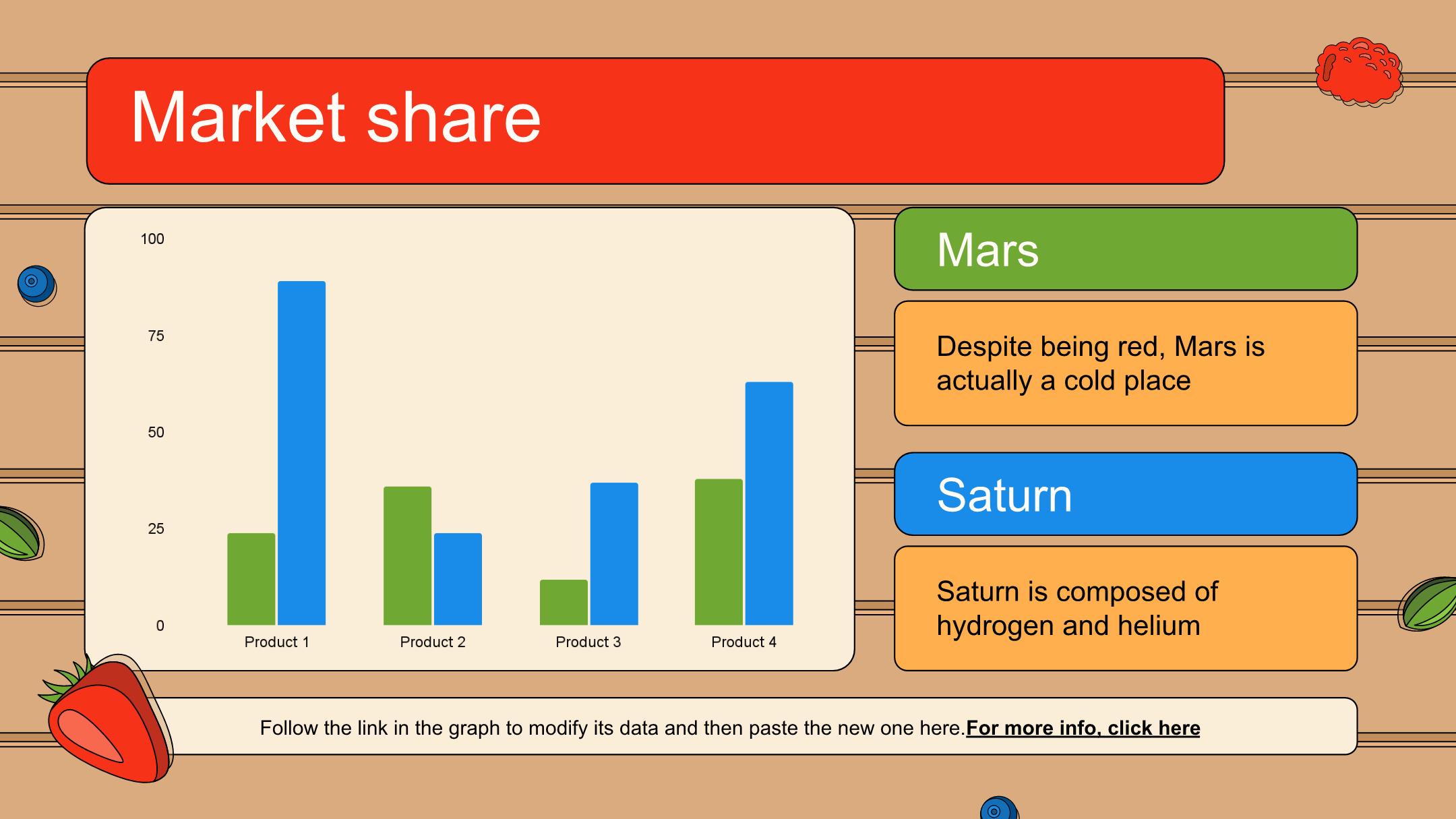 Market share

100
75
50
25
0
Product 1
Product 2
Product 3
Product 4

Mars

Despite being red, Mars is actually a cold place

Saturn

Saturn is composed of hydrogen and helium

Follow the link in the graph to modify its data and then paste the new one here.For more info, click here